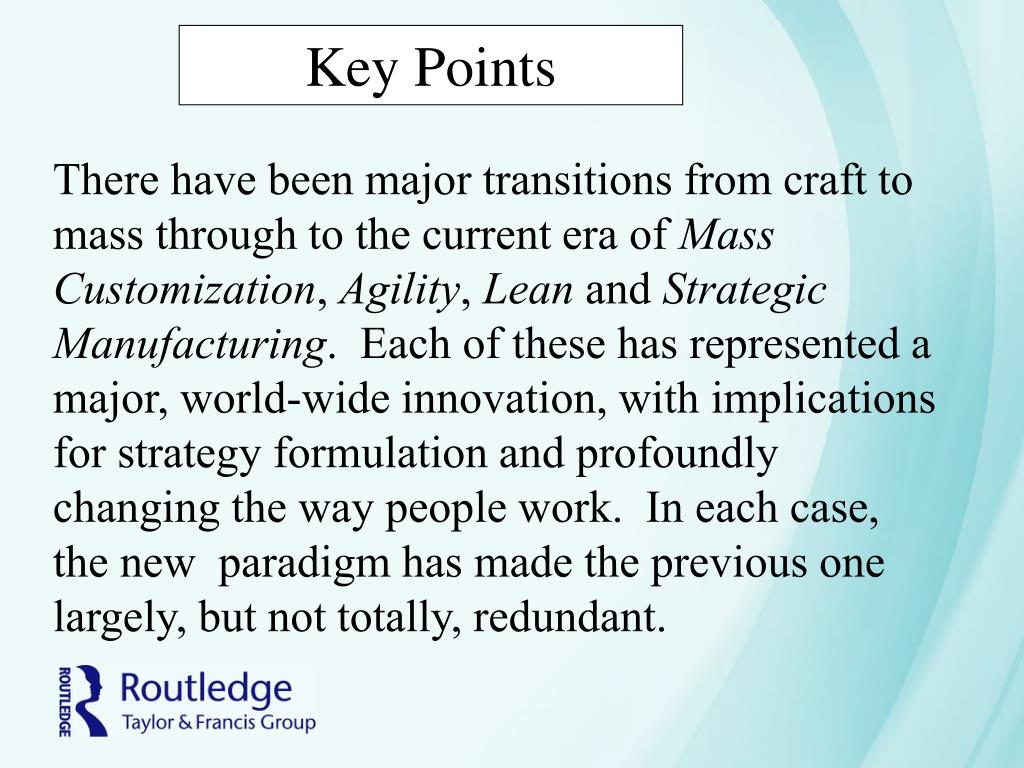 Key Points

There have been major transitions from craft to mass through to the current era of Mass Customization, Agility, Lean and Strategic Manufacturing. Each of these has represented a major, world-wide innovation, with implications for strategy formulation and profoundly changing the way people work. In each case, the new paradigm has made the previous one largely, but not totally, redundant.

ROUTLEDGE
Routledge
Taylor & Francis Group